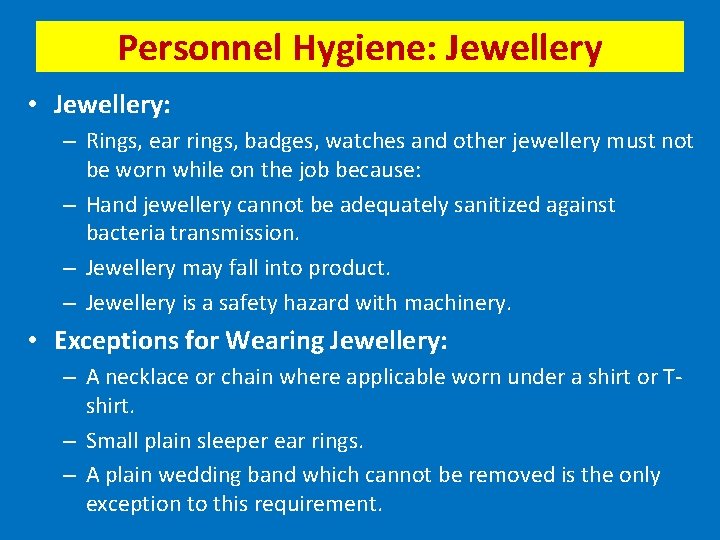 Personnel Hygiene: Jewellery

• Jewellery:

– Rings, ear rings, badges, watches and other jewellery must not be worn while on the job because:

– Hand jewellery cannot be adequately sanitized against bacteria transmission.

– Jewellery may fall into product.

– Jewellery is a safety hazard with machinery.

• Exceptions for Wearing Jewellery:

– A necklace or chain where applicable worn under a shirt or T-shirt.

– Small plain sleeper ear rings.

– A plain wedding band which cannot be removed is the only exception to this requirement.